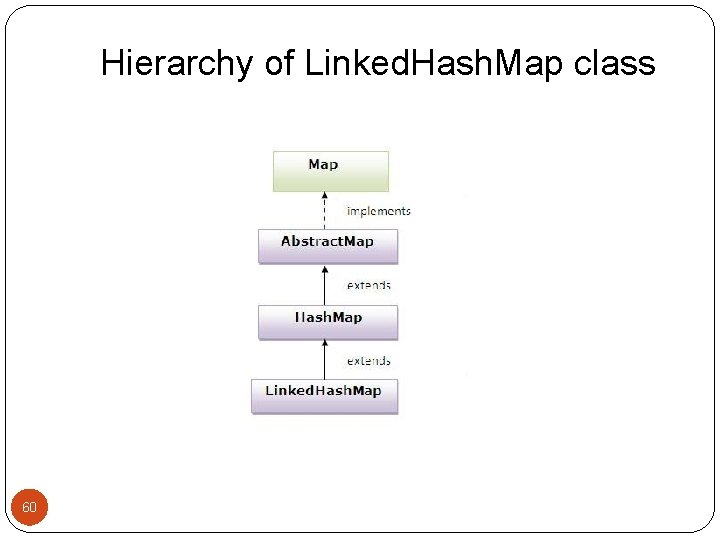 Hierarchy of LinkedHashMap class

Map

implements

AbstractMap

extends

HashMap

extends

LinkedHashMap

60